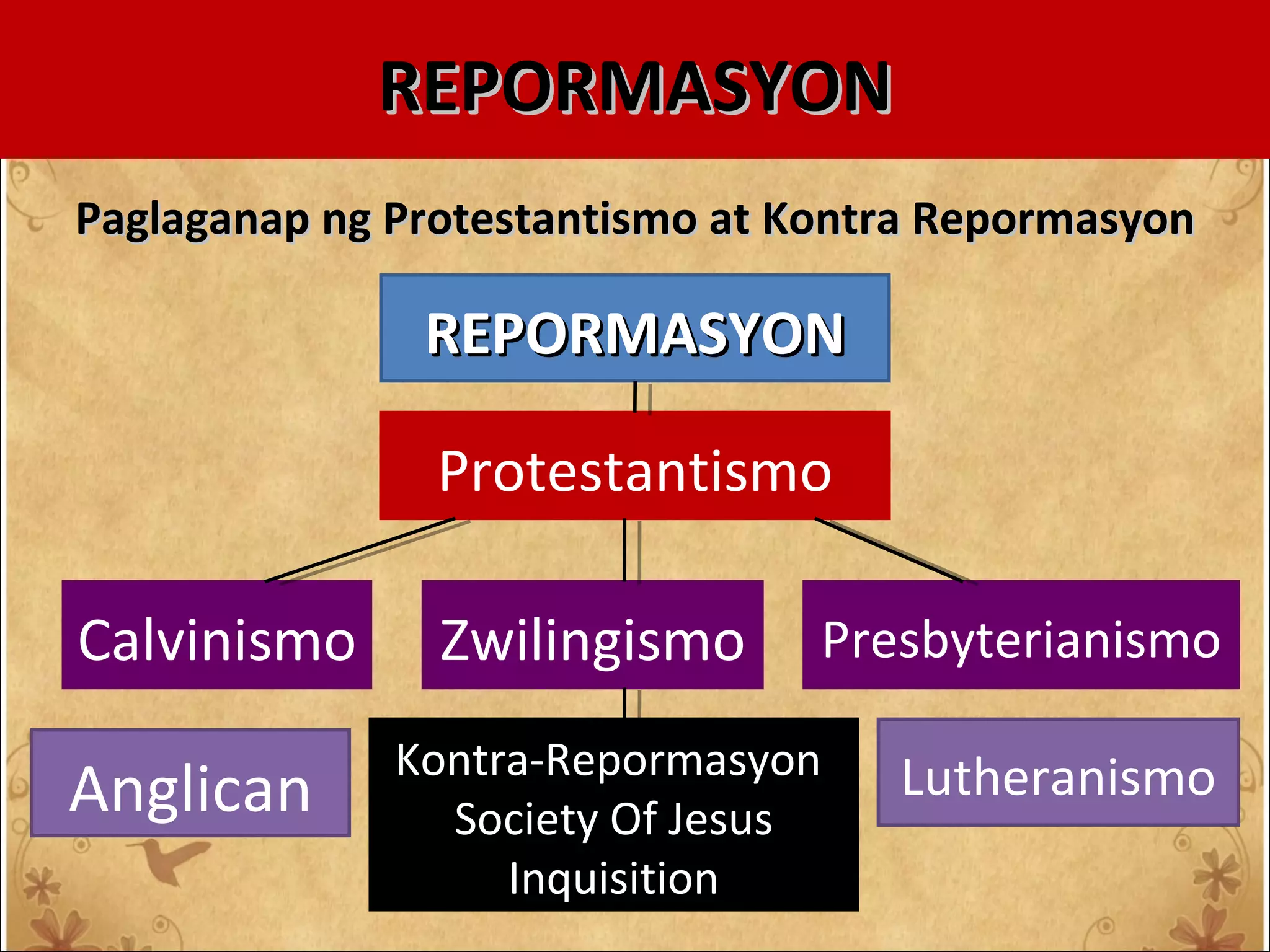 REPORMASYON

Paglaganap ng Protestantismo at Kontra Repormasyon

REPORMASYON

Protestantismo

Calvinismo

Zwilingismo

Presbyterianismo

Anglican

Kontra-Repormasyon
Society Of Jesus
Inquisition

Lutheranismo